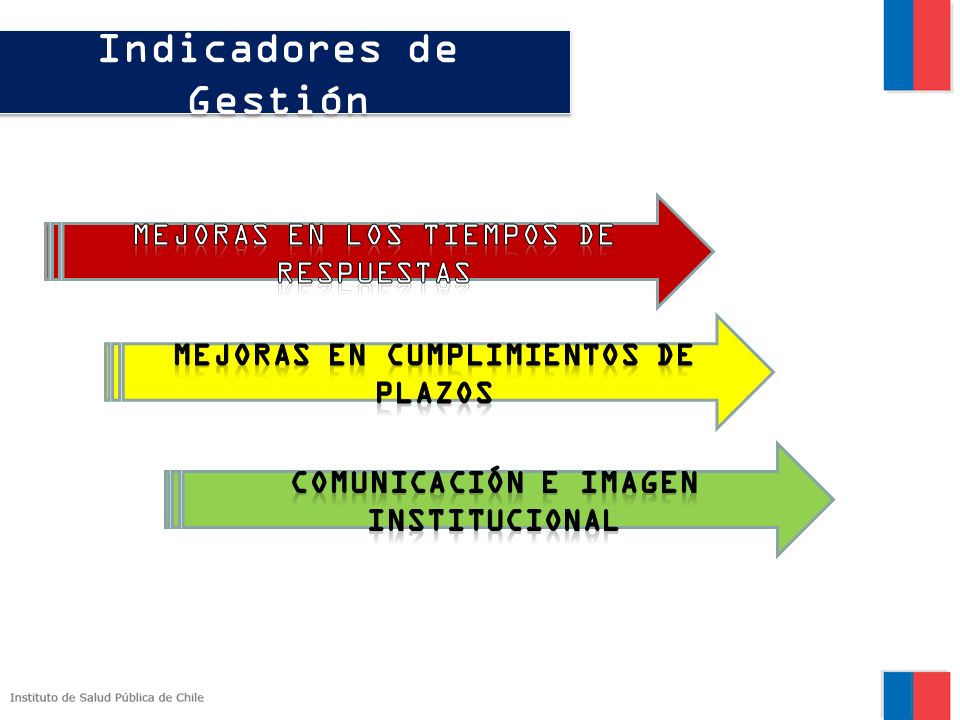 Indicadores de Gestión

MEJORAS EN LOS TIEMPOS DE RESPUESTAS

MEJORAS EN CUMPLIMIENTOS DE PLAZOS

COMUNICACIÓN E IMAGEN INSTITUCIONAL

Instituto de Salud Pública de Chile